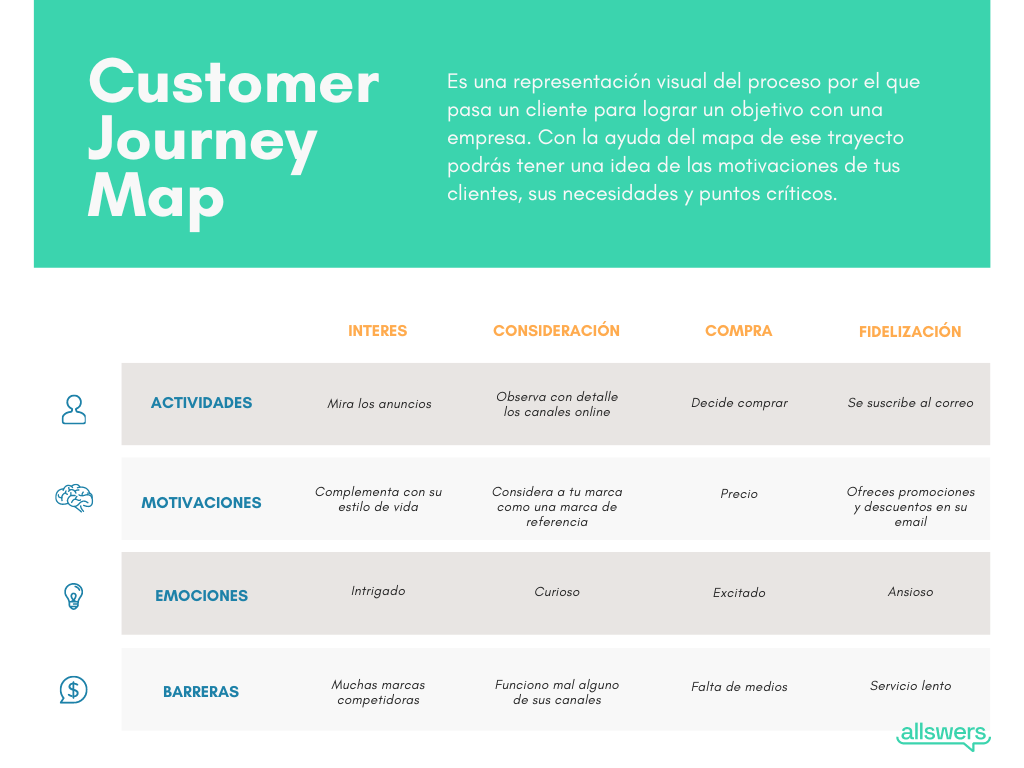 Customer Journey Map

Es una representación visual del proceso por el que pasa un cliente para lograr un objetivo con una empresa. Con la ayuda del mapa de ese trayecto podrás tener una idea de las motivaciones de tus clientes, sus necesidades y puntos críticos.

| | INTERES | CONSIDERACIÓN | COMPRA | FIDELIZACIÓN |
|---|---|---|---|---|
| ACTIVIDADES | Mira los anuncios | Observa con detalle los canales online | Decide comprar | Se suscribe al correo |
| MOTIVACIONES | Complementa con su estilo de vida | Considera a tu marca como una marca de referencia | Precio | Ofreces promociones y descuentos en su email |
| EMOCIONES | Intrigado | Curioso | Excitado | Ansioso |
| BARRERAS | Muchas marcas competidoras | Funciono mal alguno de sus canales | Falta de medios | Servicio lento |

allswers